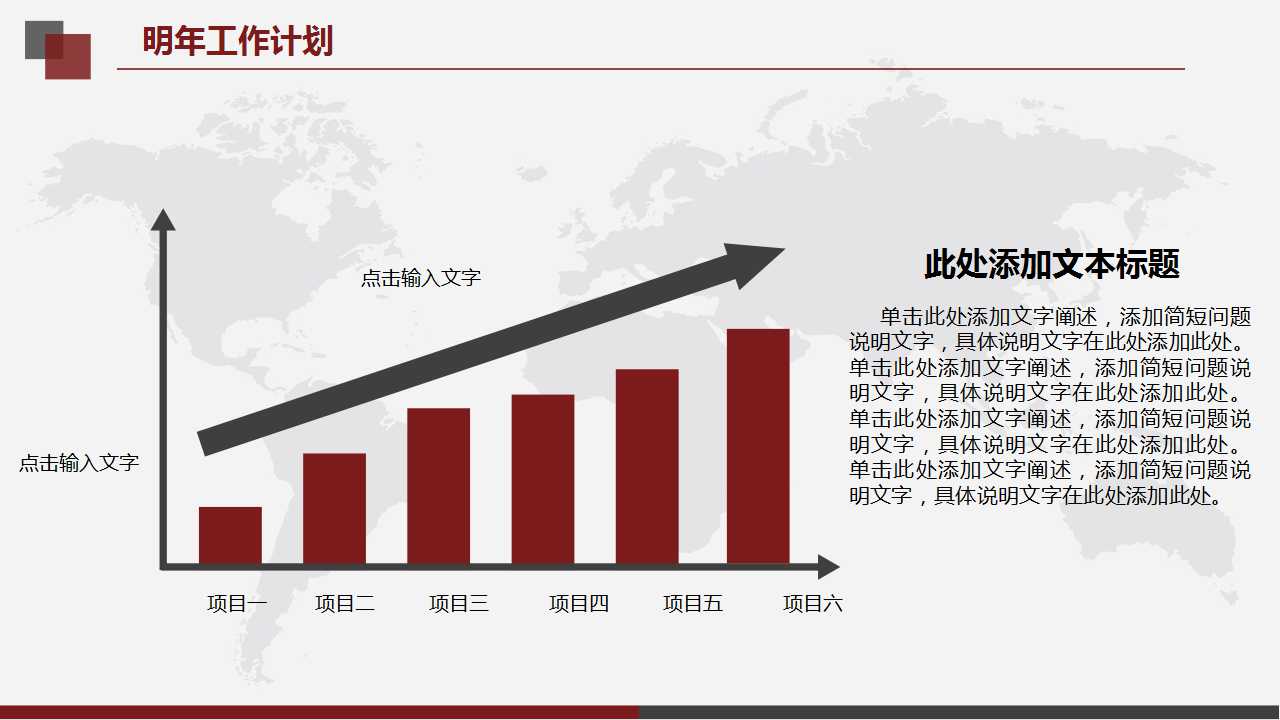 明年工作计划

点击输入文字

点击输入文字

项目一 项目二 项目三 项目四 项目五 项目六

此处添加文本标题

单击此处添加文字阐述，添加简短问题说明文字，具体说明文字在此处添加此处。单击此处添加文字阐述，添加简短问题说明文字，具体说明文字在此处添加此处。单击此处添加文字阐述，添加简短问题说明文字，具体说明文字在此处添加此处。单击此处添加文字阐述，添加简短问题说明文字，具体说明文字在此处添加此处。